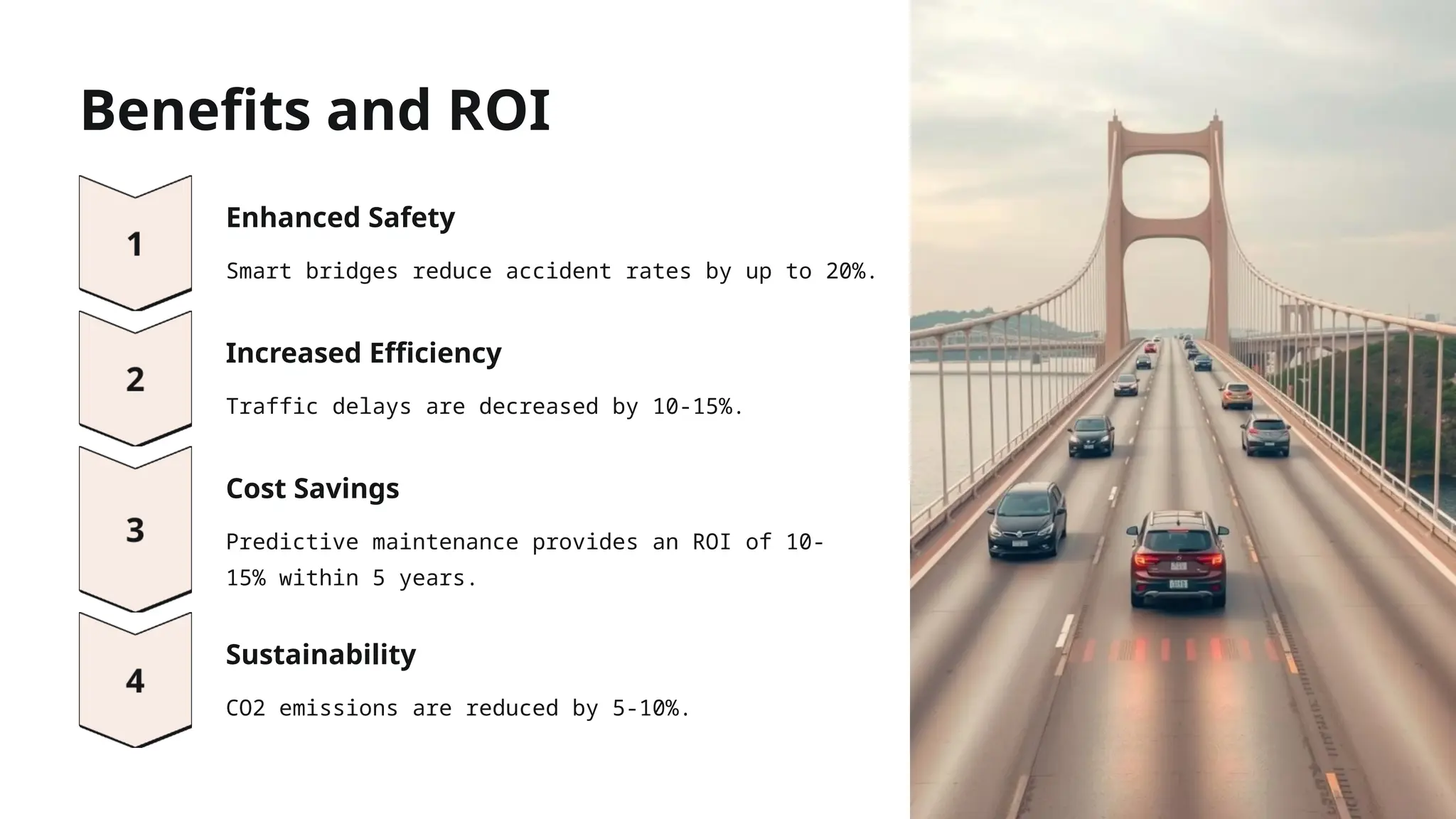 Benefits and ROI

1

Enhanced Safety

Smart bridges reduce accident rates by up to 20%.

2

Increased Efficiency

Traffic delays are decreased by 10-15%.

3

Cost Savings

Predictive maintenance provides an ROI of 10-15% within 5 years.

4

Sustainability

CO2 emissions are reduced by 5-10%.